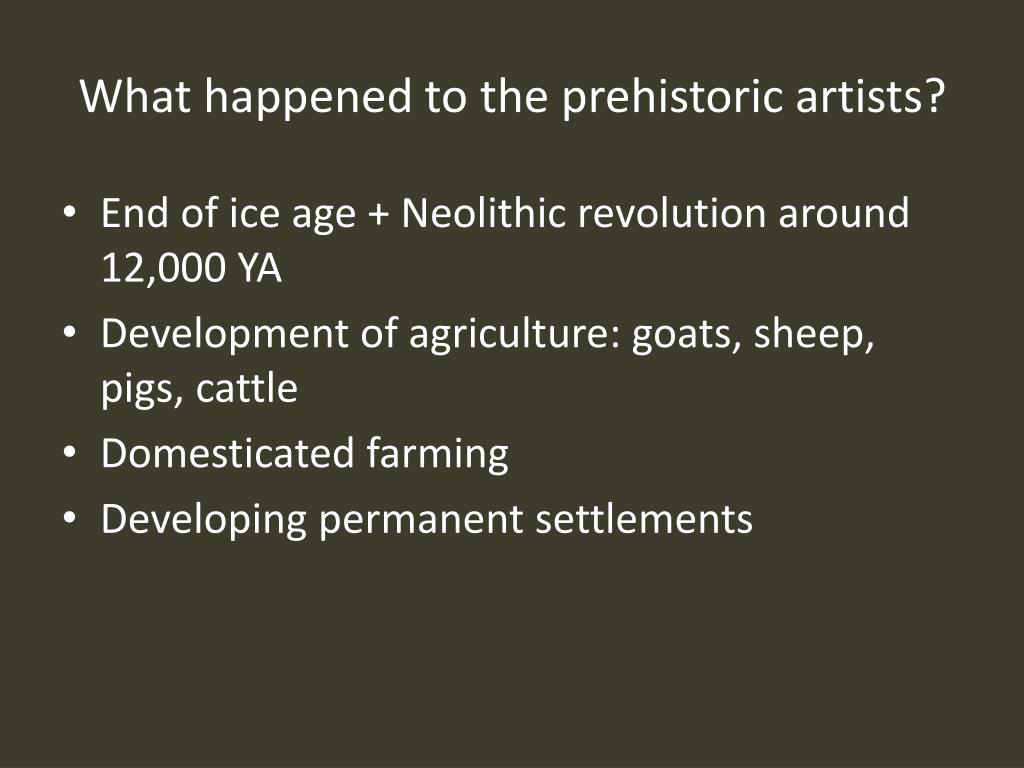 What happened to the prehistoric artists?

• End of ice age + Neolithic revolution around 12,000 YA
• Development of agriculture: goats, sheep, pigs, cattle
• Domesticated farming
• Developing permanent settlements